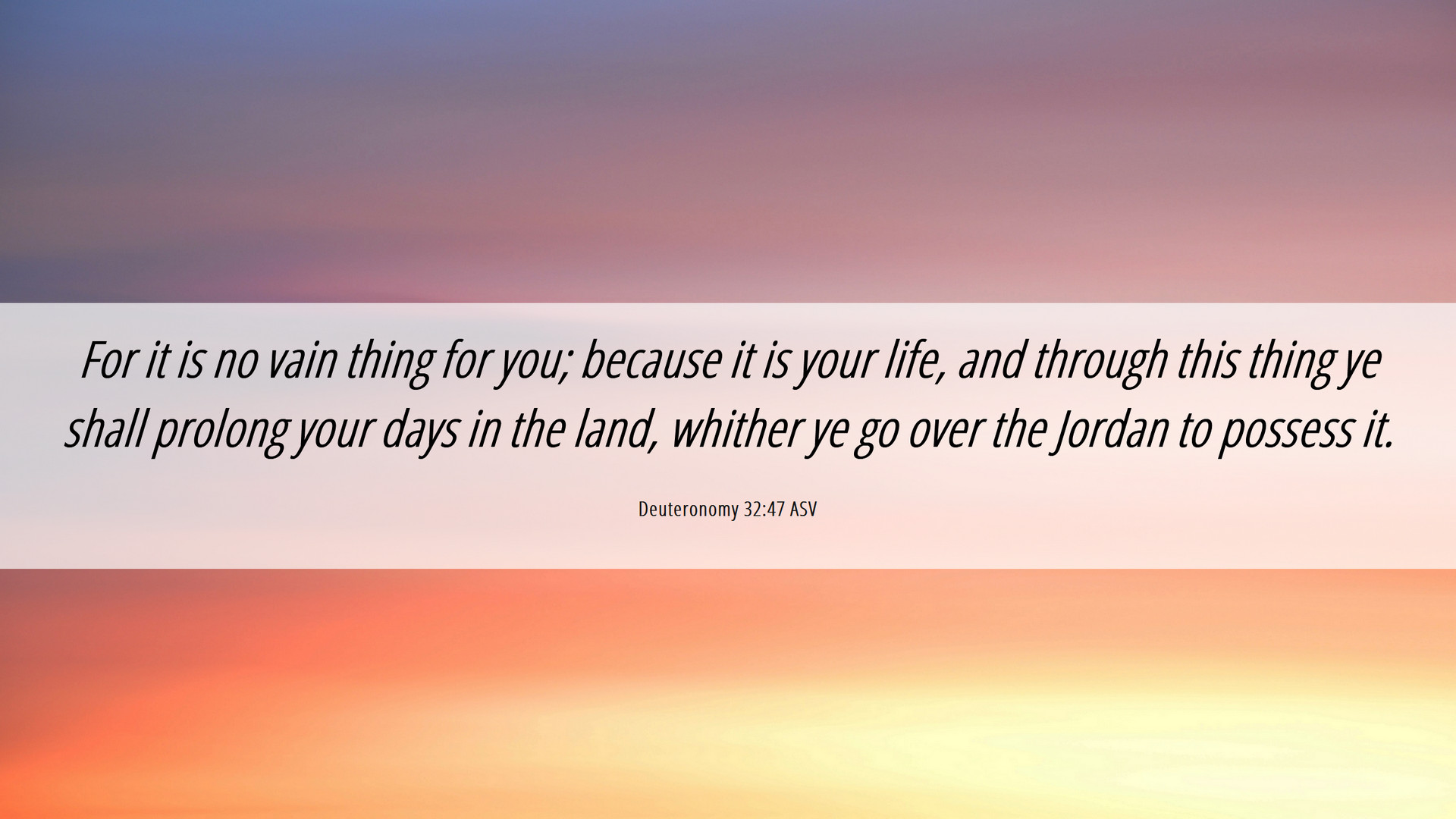 For it is no vain thing for you; because it is your life, and through this thing ye shall prolong your days in the land, whither ye go over the Jordan to possess it.

Deuteronomy 32:47 ASV